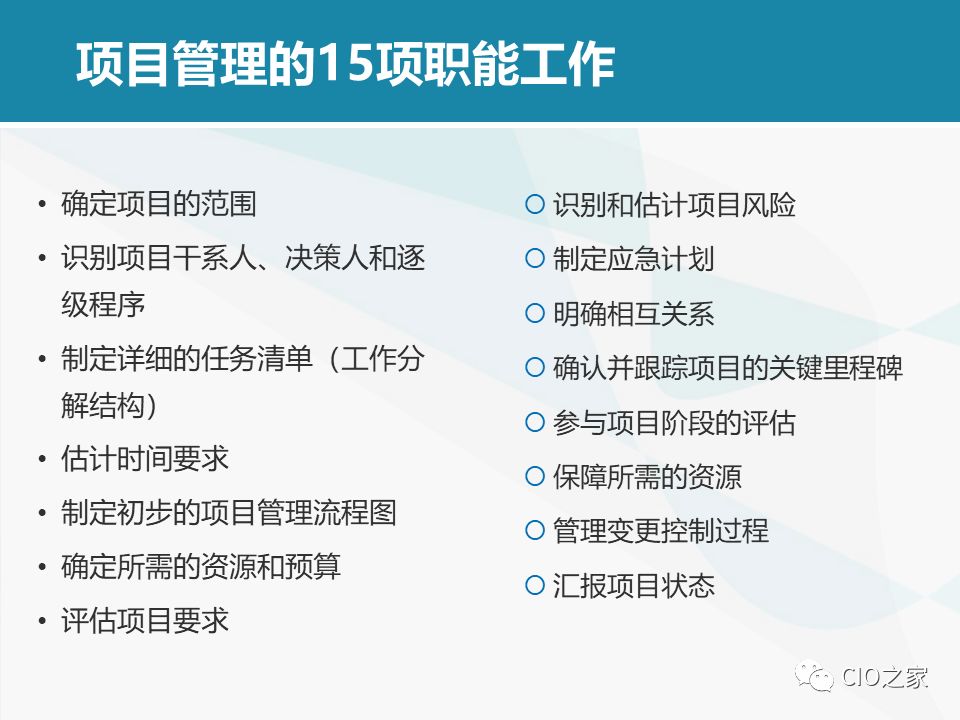 项目管理的15项职能工作

• 确定项目的范围
• 识别项目干系人、决策人和逐级程序
• 制定详细的任务清单（工作分解结构）
• 估计时间要求
• 制定初步的项目管理流程图
• 确定所需的资源和预算
• 评估项目要求

○ 识别和估计项目风险
○ 制定应急计划
○ 明确相互关系
○ 确认并跟踪项目的关键里程碑
○ 参与项目阶段的评估
○ 保障所需的资源
○ 管理变更控制过程
○ 汇报项目状态

CIO之家